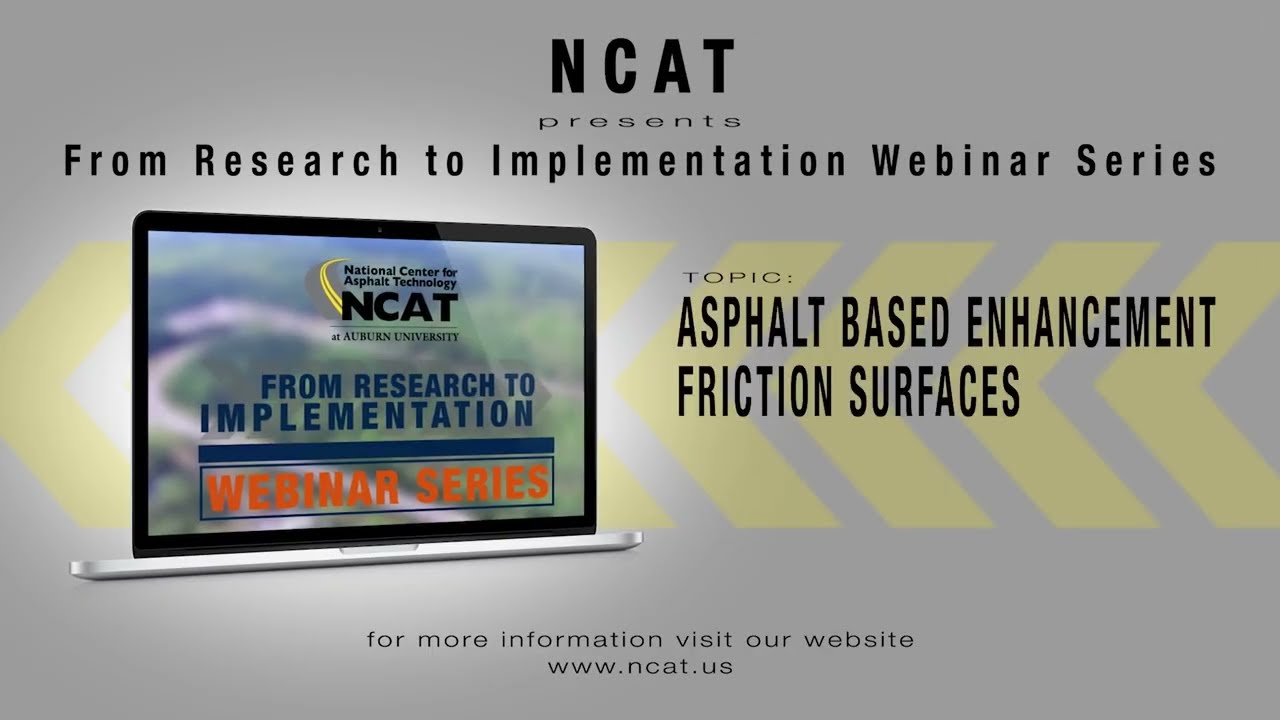 NCAT
presents
From Research to Implementation Webinar Series

National Center for Asphalt Technology
NCAT
at AUBURN UNIVERSITY
FROM RESEARCH TO IMPLEMENTATION
WEBINAR SERIES

TOPIC:
ASPHALT BASED ENHANCEMENT FRICTION SURFACES

for more information visit our website
www.ncat.us